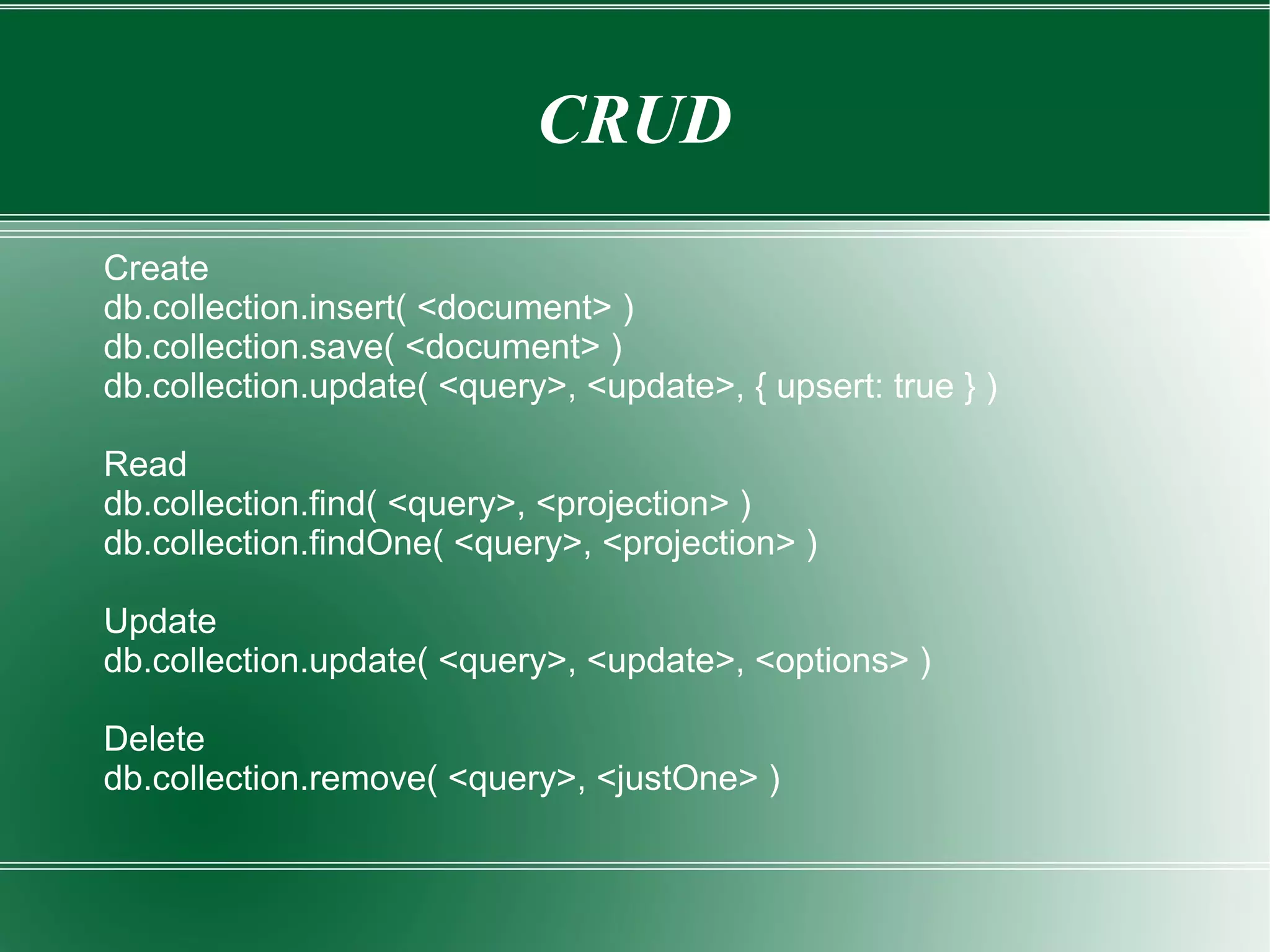 CRUD

Create
db.collection.insert( <document> )
db.collection.save( <document> )
db.collection.update( <query>, <update>, { upsert: true } )

Read
db.collection.find( <query>, <projection> )
db.collection.findOne( <query>, <projection> )

Update
db.collection.update( <query>, <update>, <options> )

Delete
db.collection.remove( <query>, <justOne> )